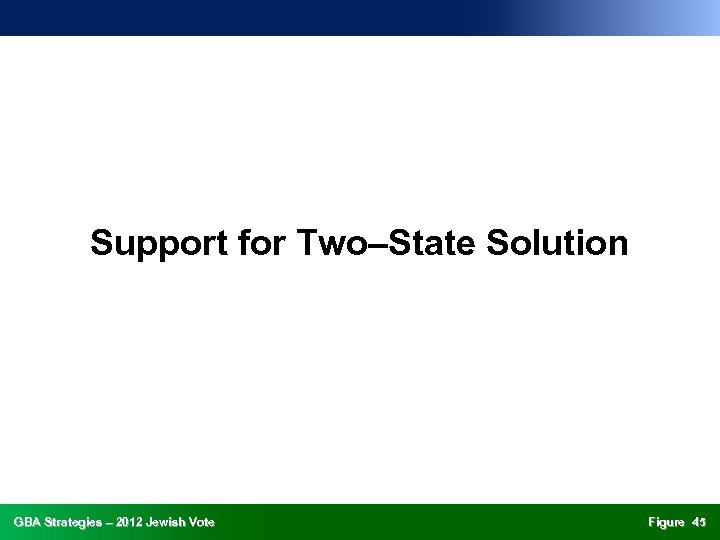 Support for Two–State Solution

GBA Strategies – 2012 Jewish Vote

Figure 45